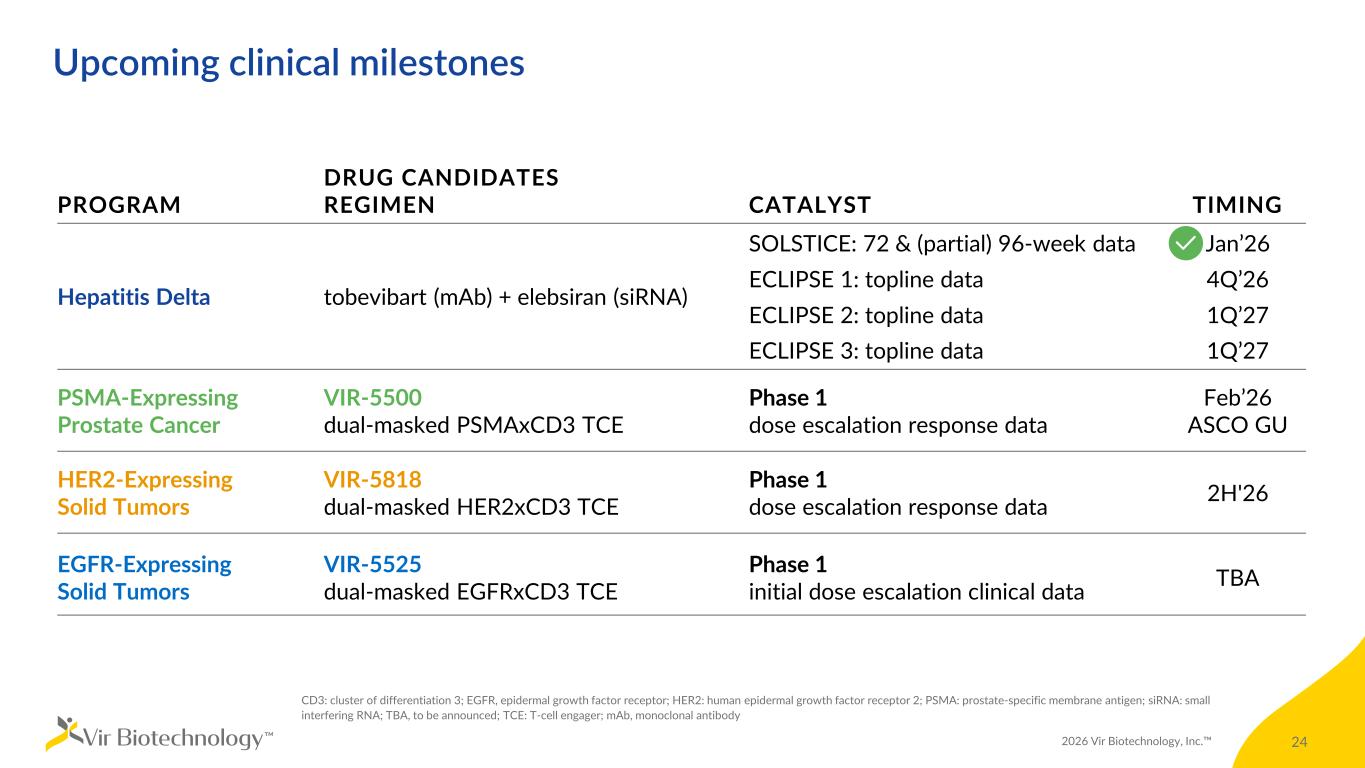 Upcoming clinical milestones

| PROGRAM | DRUG CANDIDATES REGIMEN | CATALYST | TIMING |
|---|---|---|---|
| Hepatitis Delta | tobevibart (mAb) + elebsiran (siRNA) | SOLSTICE: 72 & (partial) 96-week data | Jan’26 |
| | | ECLIPSE 1: topline data | 4Q’26 |
| | | ECLIPSE 2: topline data | 1Q’27 |
| | | ECLIPSE 3: topline data | 1Q’27 |
| PSMA-Expressing Prostate Cancer | VIR-5500 dual-masked PSMAxCD3 TCE | Phase 1 dose escalation response data | Feb’26 ASCO GU |
| HER2-Expressing Solid Tumors | VIR-5818 dual-masked HER2xCD3 TCE | Phase 1 dose escalation response data | 2H'26 |
| EGFR-Expressing Solid Tumors | VIR-5525 dual-masked EGFRxCD3 TCE | Phase 1 initial dose escalation clinical data | TBA |

CD3: cluster of differentiation 3; EGFR, epidermal growth factor receptor; HER2: human epidermal growth factor receptor 2; PSMA: prostate-specific membrane antigen; siRNA: small interfering RNA; TBA, to be announced; TCE: T-cell engager; mAb, monoclonal antibody

Vir Biotechnology™

2026 Vir Biotechnology, Inc.™

24